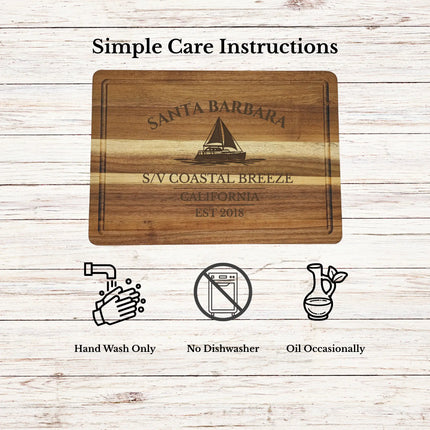 Simple Care Instructions

SANTA BARBARA

S/V COASTAL BREEZE

CALIFORNIA

EST 2018

Hand Wash Only

No Dishwasher

Oil Occasionally